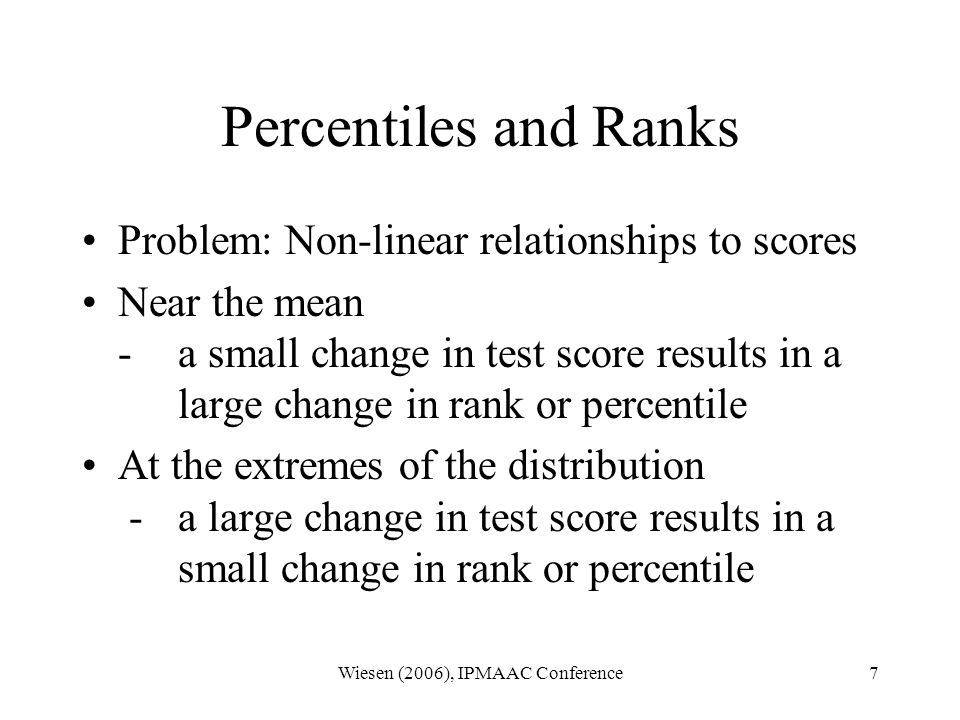 Percentiles and Ranks

• Problem: Non-linear relationships to scores

• Near the mean
- a small change in test score results in a large change in rank or percentile

• At the extremes of the distribution
- a large change in test score results in a small change in rank or percentile

Wiesen (2006), IPMAAC Conference

7